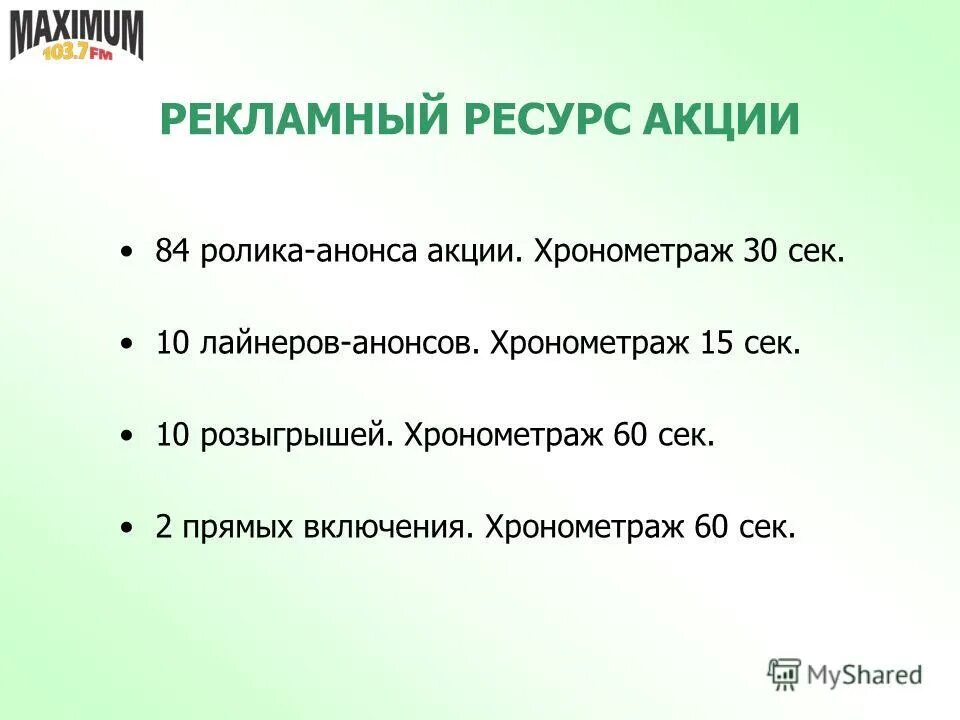 MAXIMUM
103.7 FM

РЕКЛАМНЫЙ РЕСУРС АКЦИИ

• 84 ролика-анонса акции. Хронометраж 30 сек.

• 10 лайнеров-анонсов. Хронометраж 15 сек.

• 10 розыгрышей. Хронометраж 60 сек.

• 2 прямых включения. Хронометраж 60 сек.

MyShared